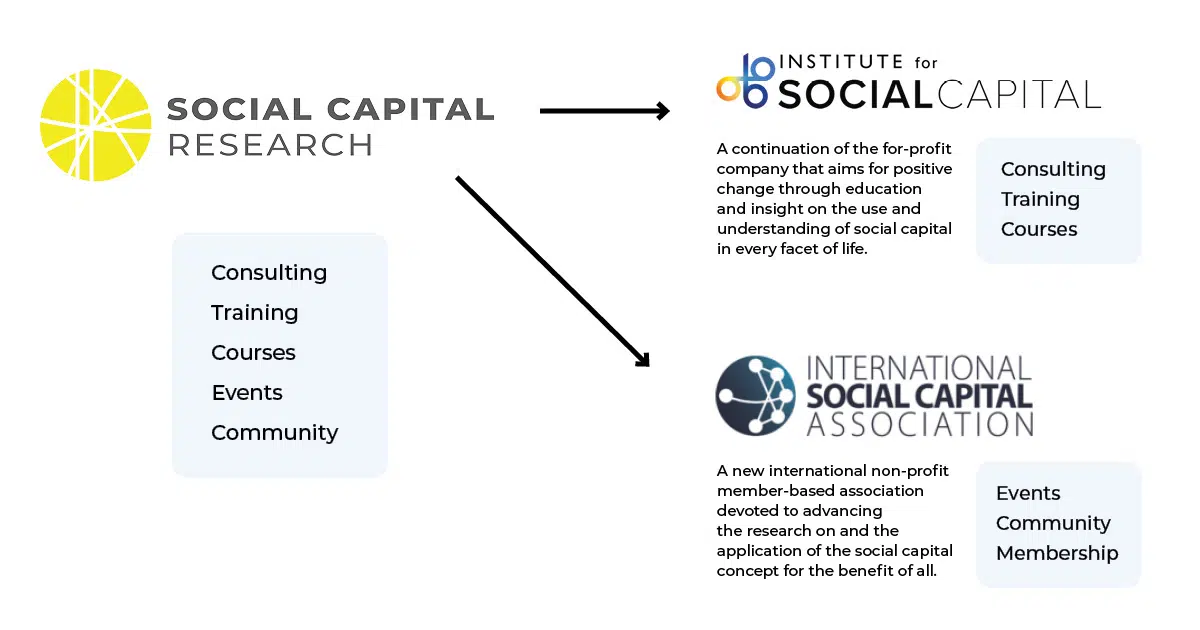 SOCIAL CAPITAL RESEARCH

Consulting
Training
Courses
Events
Community

INSTITUTE for SOCIAL CAPITAL

A continuation of the for-profit company that aims for positive change through education and insight on the use and understanding of social capital in every facet of life.

Consulting
Training
Courses

INTERNATIONAL SOCIAL CAPITAL ASSOCIATION

A new international non-profit member-based association devoted to advancing the research on and the application of the social capital concept for the benefit of all.

Events
Community
Membership